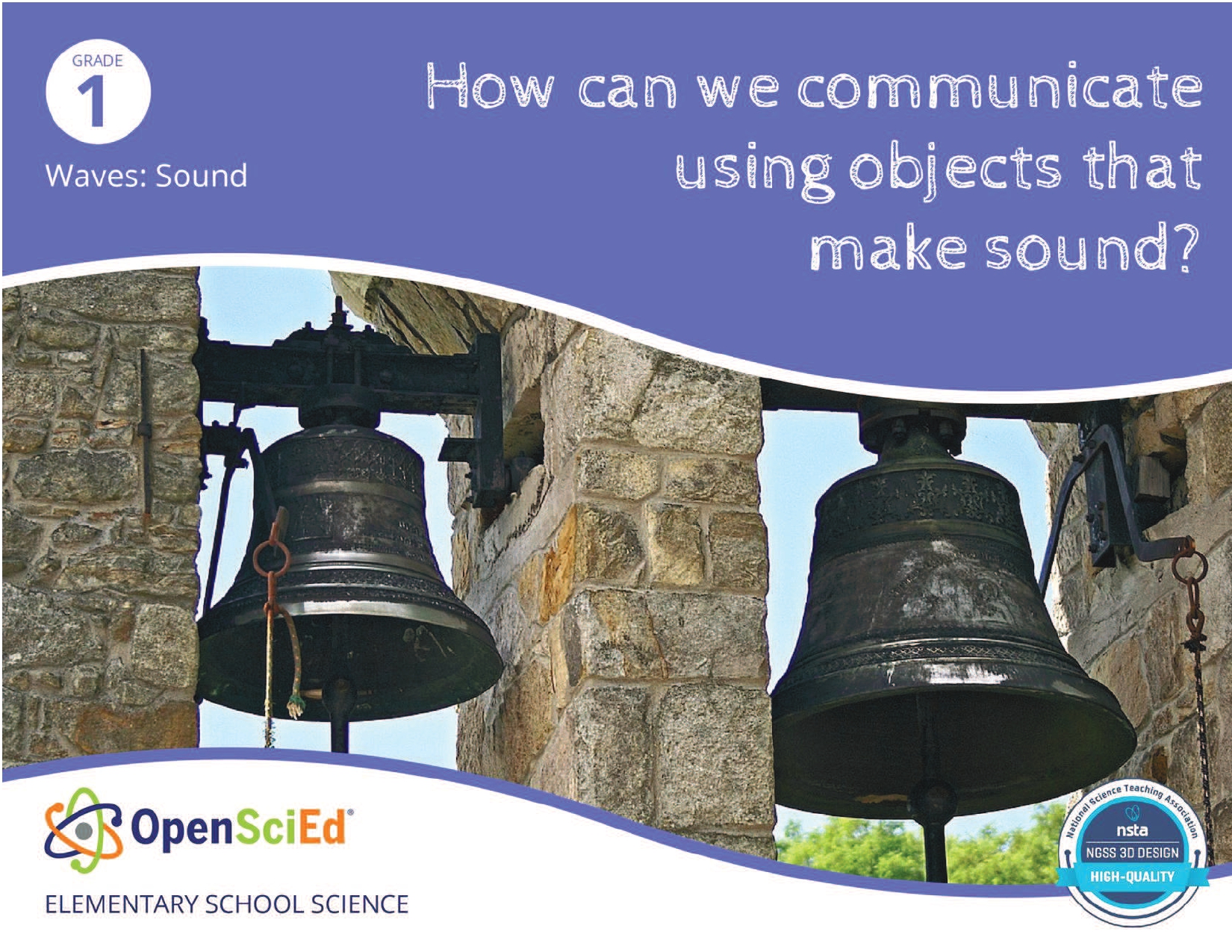 GRADE
1

Waves: Sound

How can we communicate using objects that make sound?

OpenSciEd®

ELEMENTARY SCHOOL SCIENCE

National Science Teaching Association
nsta
NGSS 3D DESIGN
HIGH-QUALITY